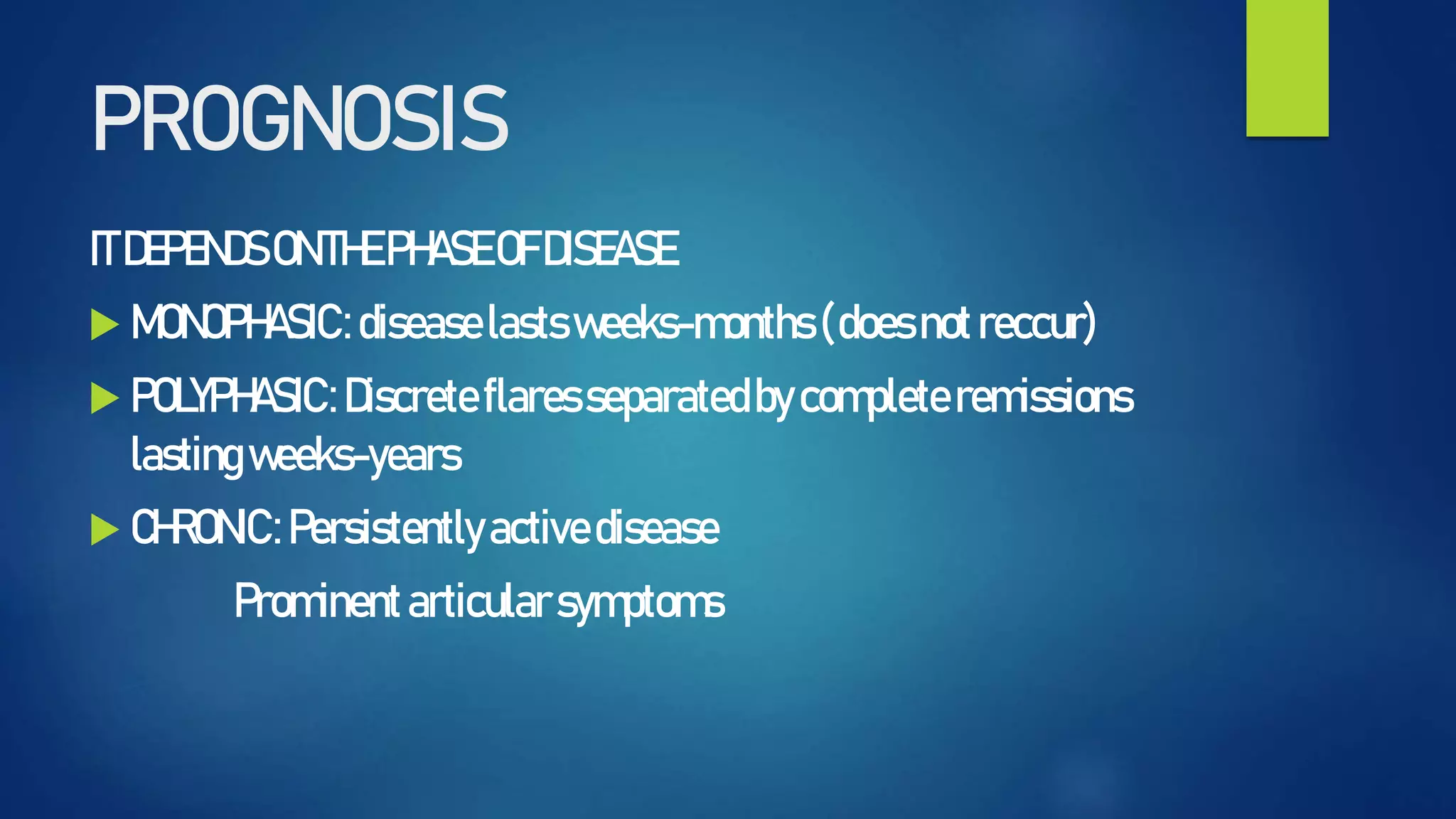 PROGNOSIS

IT DEPENDS ON THE PHASE OF DISEASE

MONOPHASIC: disease lasts weeks-months (does not reccur)

POLYPHASIC: Discrete flares separated by complete remissions lasting weeks-years

CHRONIC: Persistently active disease

Prominent articular symptoms